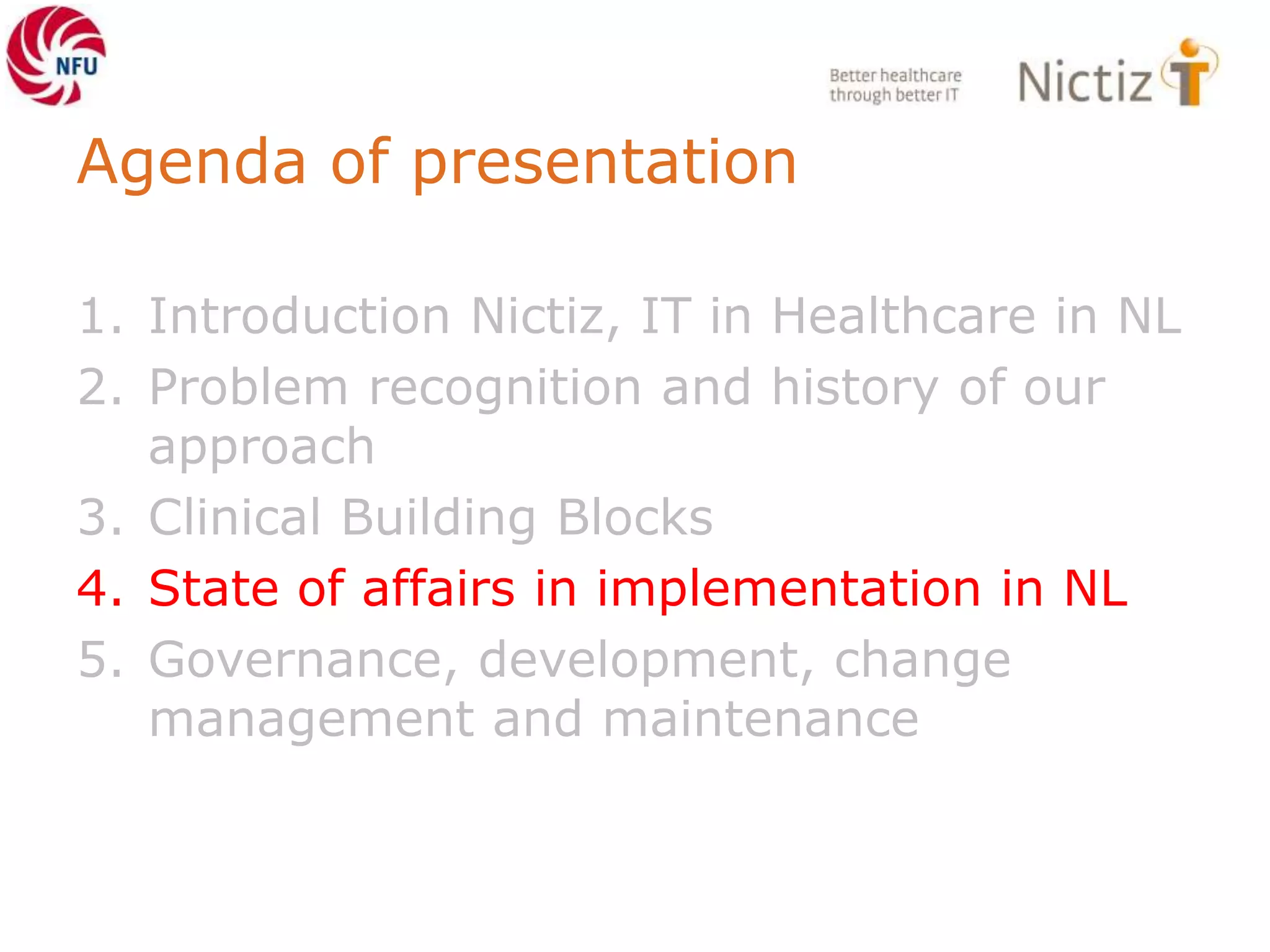 NFU

Better healthcare through better IT

Nictiz

Agenda of presentation

1. Introduction Nictiz, IT in Healthcare in NL
2. Problem recognition and history of our approach
3. Clinical Building Blocks
4. State of affairs in implementation in NL
5. Governance, development, change management and maintenance